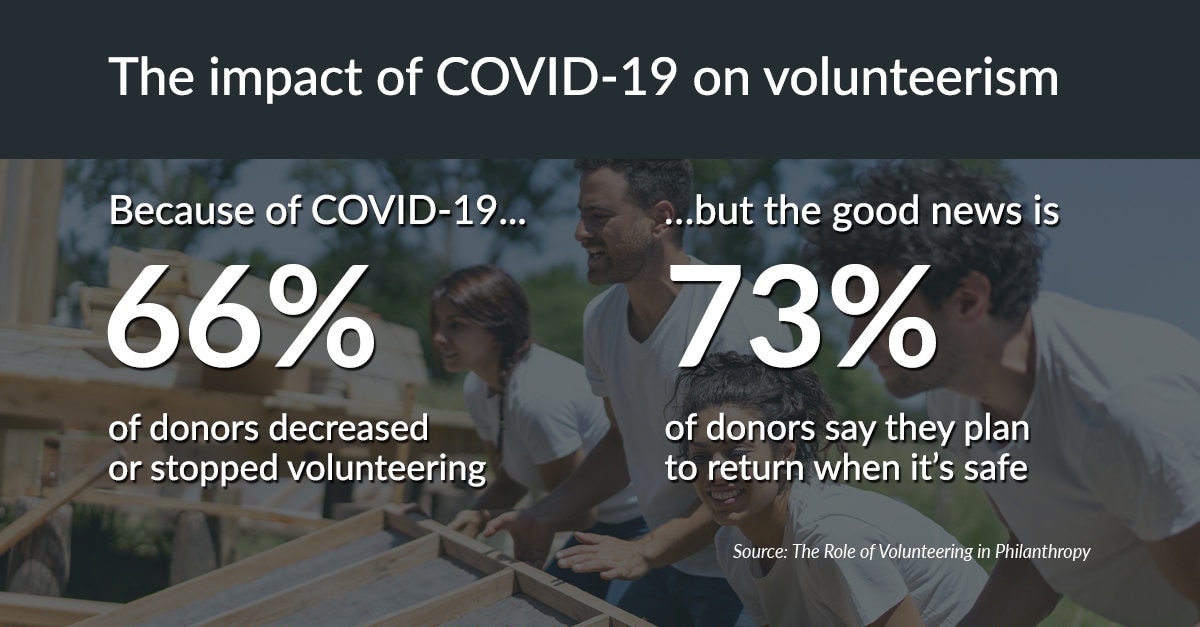 The impact of COVID-19 on volunteerism

Because of COVID-19...

66%

of donors decreased or stopped volunteering

...but the good news is

73%

of donors say they plan to return when it's safe

Source: The Role of Volunteering in Philanthropy